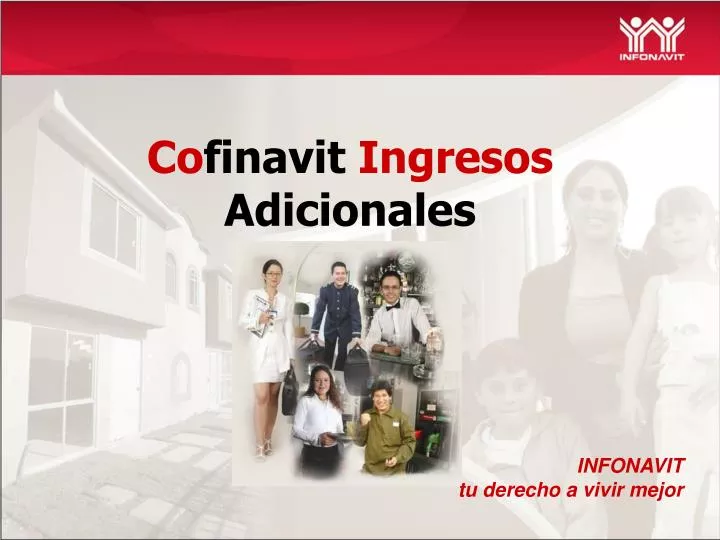 INFONAVIT

Cofinavit Ingresos Adicionales

INFONAVIT
tu derecho a vivir mejor